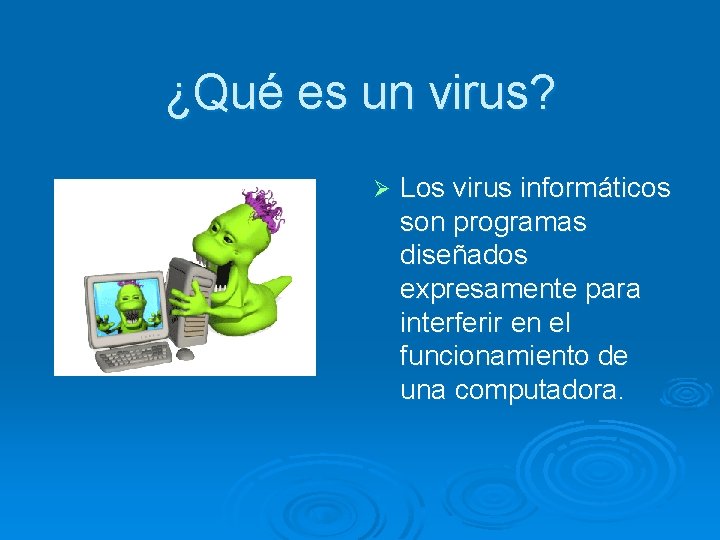 ¿Qué es un virus?

➢ Los virus informáticos son programas diseñados expresamente para interferir en el funcionamiento de una computadora.